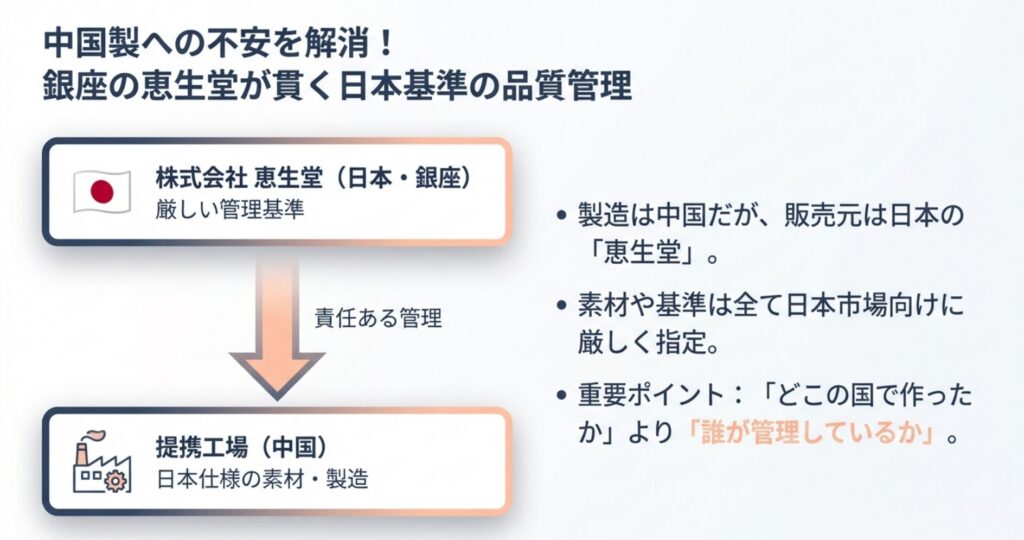 中国製への不安を解消！
銀座の恵生堂が貫く日本基準の品質管理

株式会社 恵生堂（日本・銀座）
厳しい管理基準

責任ある管理

提携工場（中国）
日本仕様の素材・製造

• 製造は中国だが、販売元は日本の「恵生堂」。

• 素材や基準は全て日本市場向けに厳しく指定。

• 重要ポイント：「どこの国で作ったか」より「誰が管理しているか」。